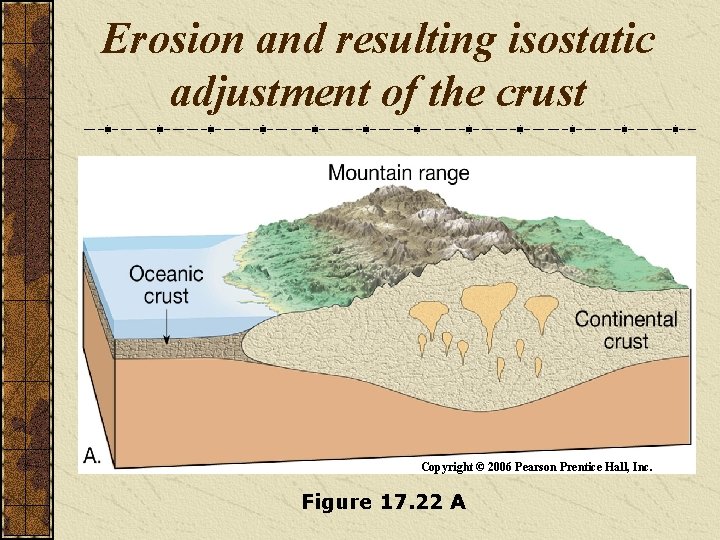 Erosion and resulting isostatic adjustment of the crust

Mountain range

Oceanic crust

Continental crust

A.

Copyright © 2006 Pearson Prentice Hall, Inc.

Figure 17.22 A